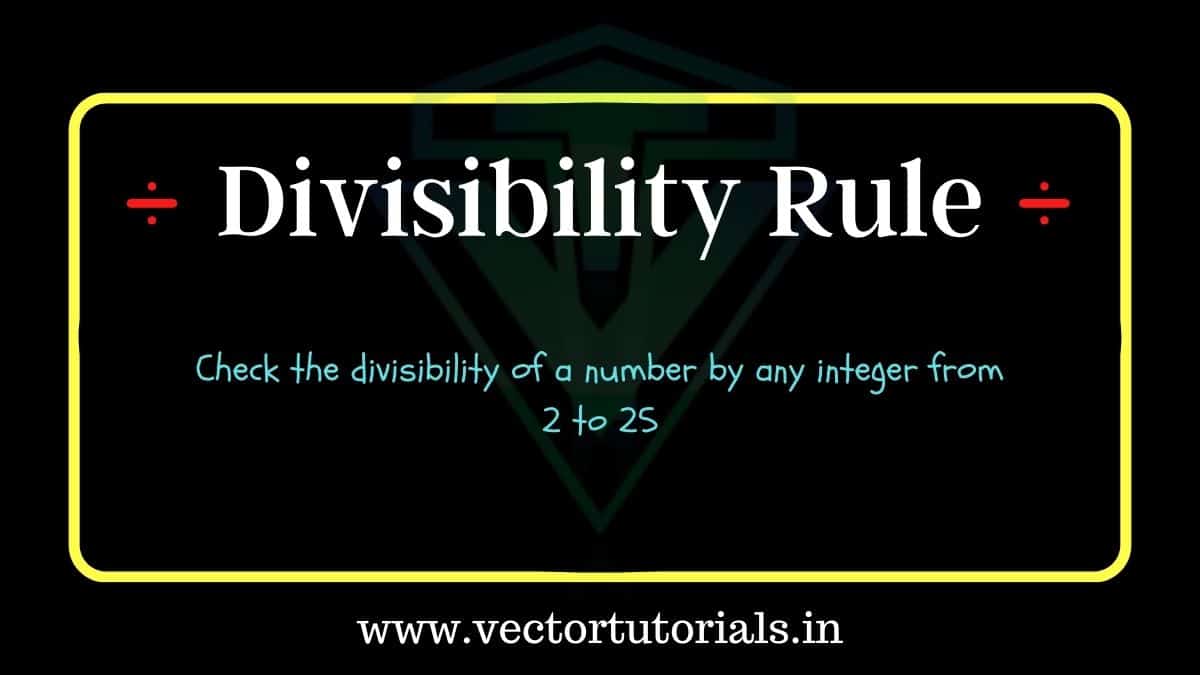 ÷ Divisibility Rule ÷

Check the divisibility of a number by any integer from 2 to 25

www.vectortutorials.in